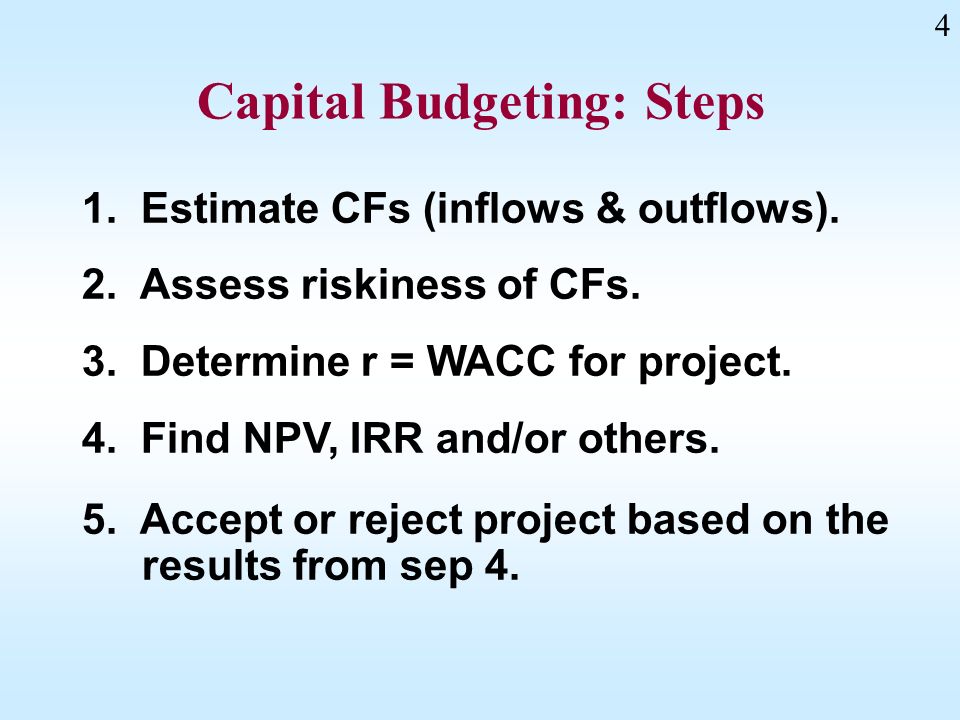 4

Capital Budgeting: Steps

1. Estimate CFs (inflows & outflows).

2. Assess riskiness of CFs.

3. Determine r = WACC for project.

4. Find NPV, IRR and/or others.

5. Accept or reject project based on the results from sep 4.